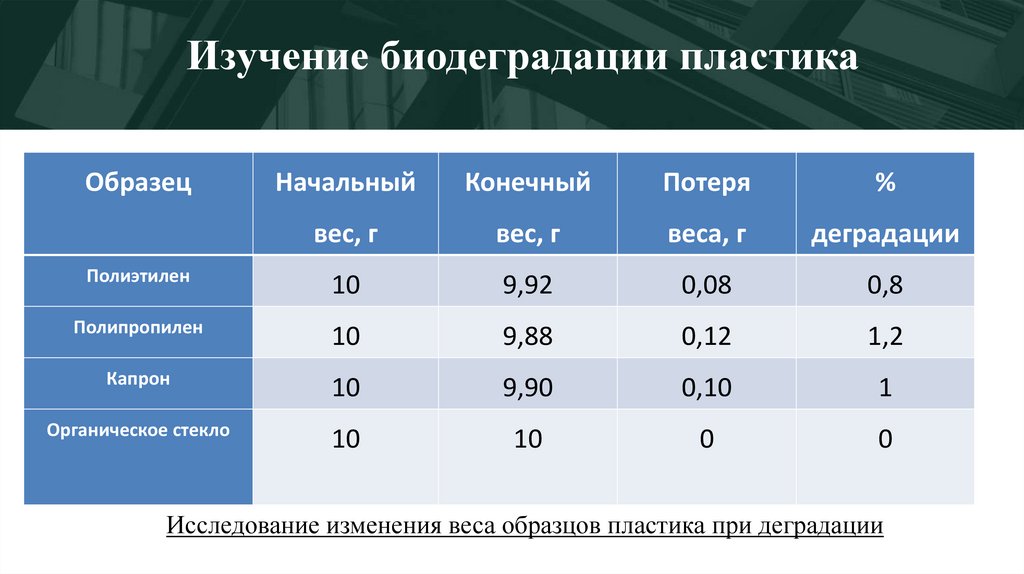 Изучение биодеградации пластика

| Образец | Начальный вес, г | Конечный вес, г | Потеря веса, г | % деградации |
|---|---|---|---|---|
| Полиэтилен | 10 | 9,92 | 0,08 | 0,8 |
| Полипропилен | 10 | 9,88 | 0,12 | 1,2 |
| Капрон | 10 | 9,90 | 0,10 | 1 |
| Органическое стекло | 10 | 10 | 0 | 0 |

Исследование изменения веса образцов пластика при деградации